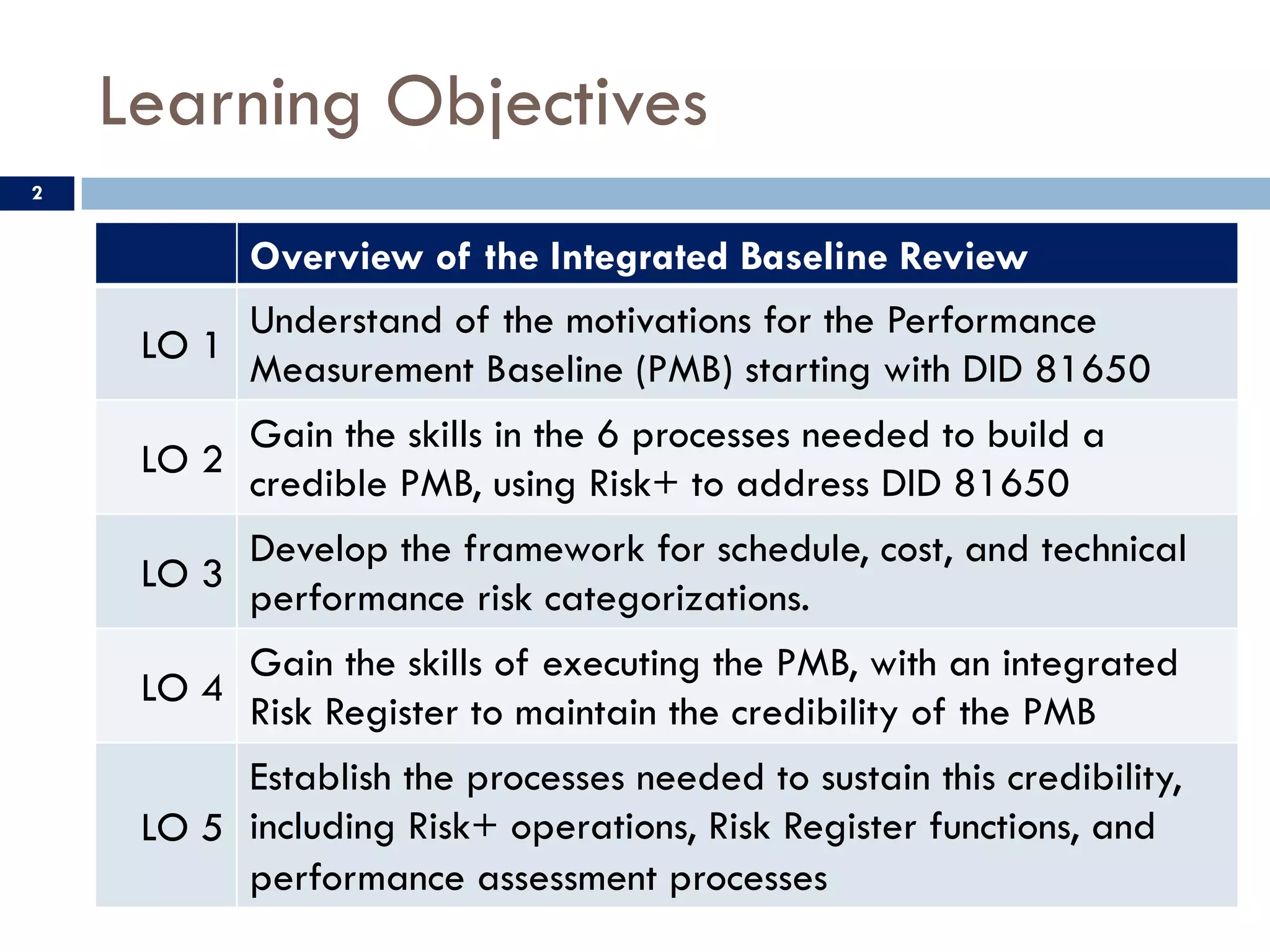 Learning Objectives

2

|  | Overview of the Integrated Baseline Review |
|---|---|
| LO 1 | Understand of the motivations for the Performance Measurement Baseline (PMB) starting with DID 81650 |
| LO 2 | Gain the skills in the 6 processes needed to build a credible PMB, using Risk+ to address DID 81650 |
| LO 3 | Develop the framework for schedule, cost, and technical performance risk categorizations. |
| LO 4 | Gain the skills of executing the PMB, with an integrated Risk Register to maintain the credibility of the PMB |
| LO 5 | Establish the processes needed to sustain this credibility, including Risk+ operations, Risk Register functions, and performance assessment processes |